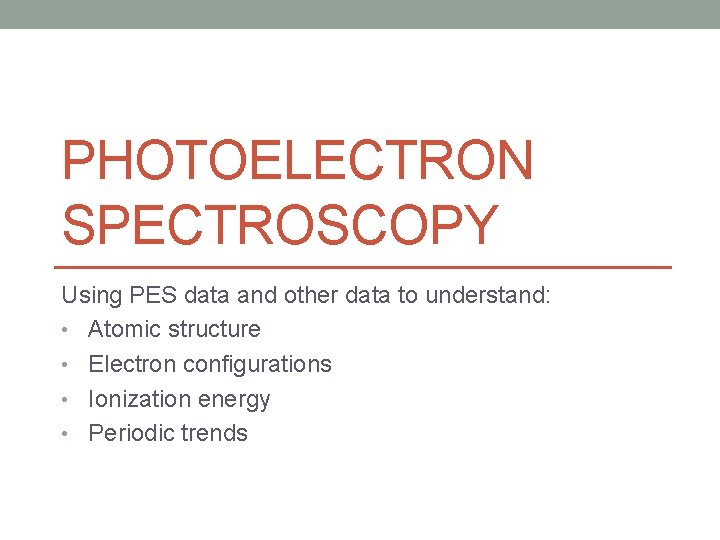 PHOTOELECTRON SPECTROSCOPY

Using PES data and other data to understand:
• Atomic structure
• Electron configurations
• Ionization energy
• Periodic trends